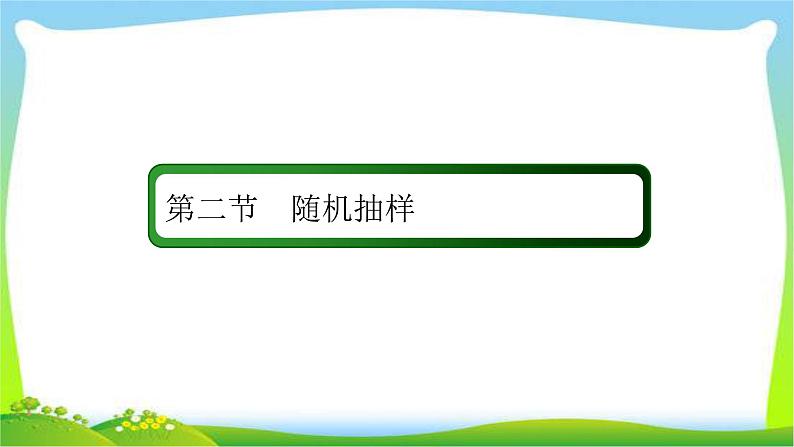 第二节　随机抽样